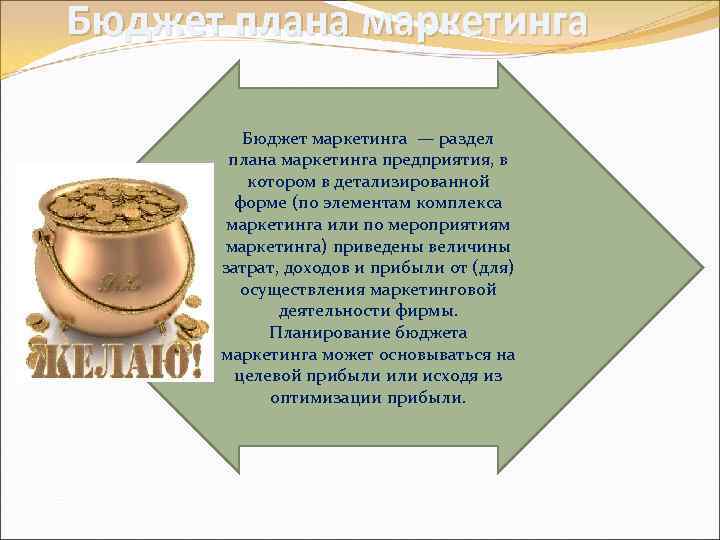 Бюджет плана маркетинга

Бюджет маркетинга — раздел плана маркетинга предприятия, в котором в детализированной форме (по элементам комплекса маркетинга или по мероприятиям маркетинга) приведены величины затрат, доходов и прибыли от (для) осуществления маркетинговой деятельности фирмы. Планирование бюджета маркетинга может основываться на целевой прибыли или исходя из оптимизации прибыли.

ЖЕЛАЮ!